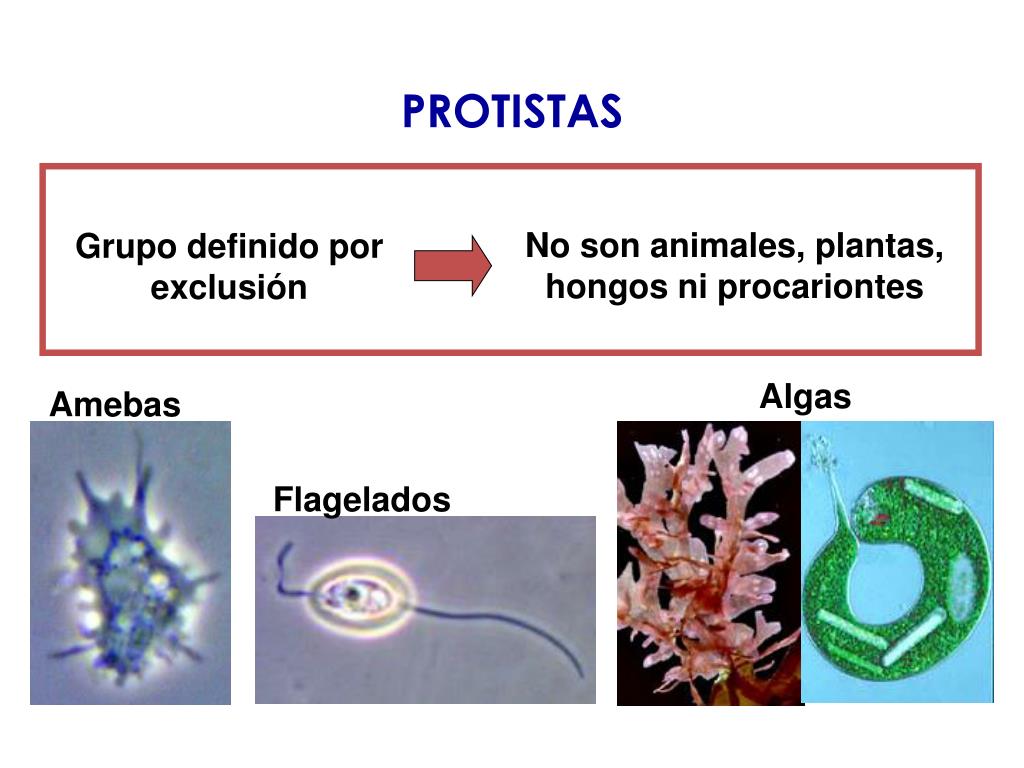 PROTISTAS

Grupo definido por exclusión

No son animales, plantas, hongos ni procariontes

Amebas

Flagelados

Algas